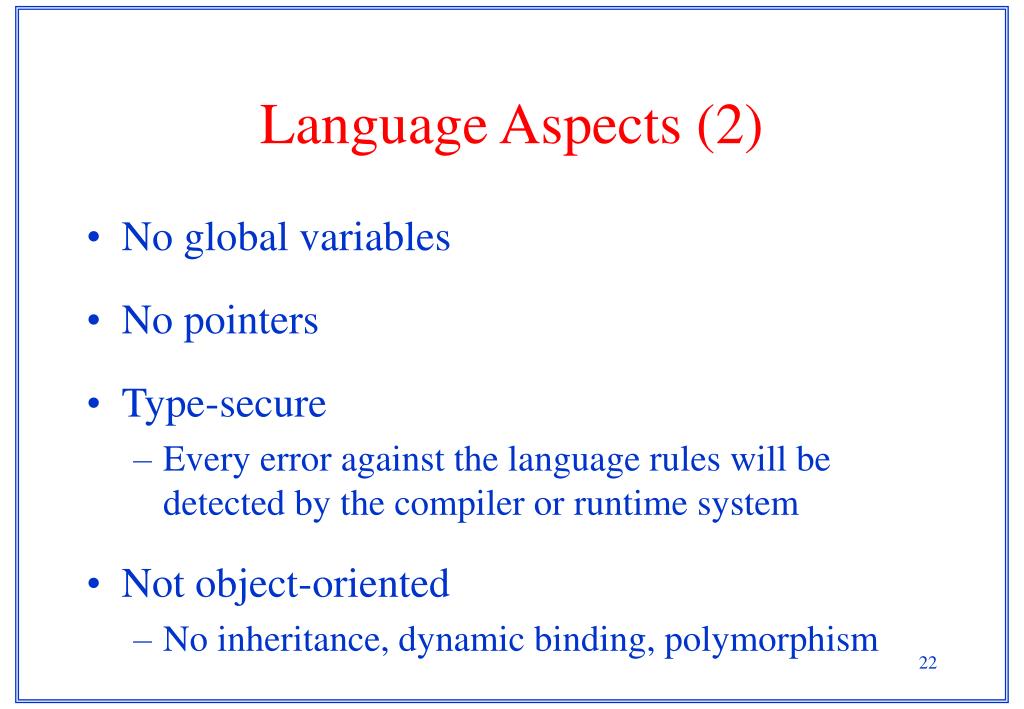 Language Aspects (2)

• No global variables

• No pointers

• Type-secure
– Every error against the language rules will be detected by the compiler or runtime system

• Not object-oriented
– No inheritance, dynamic binding, polymorphism

22